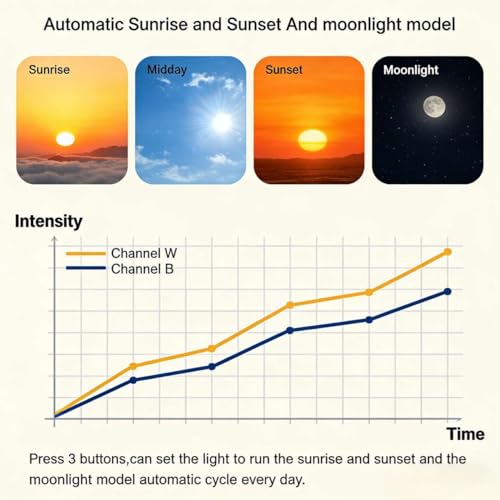 Automatic Sunrise and Sunset And moonlight model

Sunrise

Midday

Sunset

Moonlight

Intensity

Channel W
Channel B

Time

Press 3 buttons,can set the light to run the sunrise and sunset and the moonlight model automatic cycle every day.